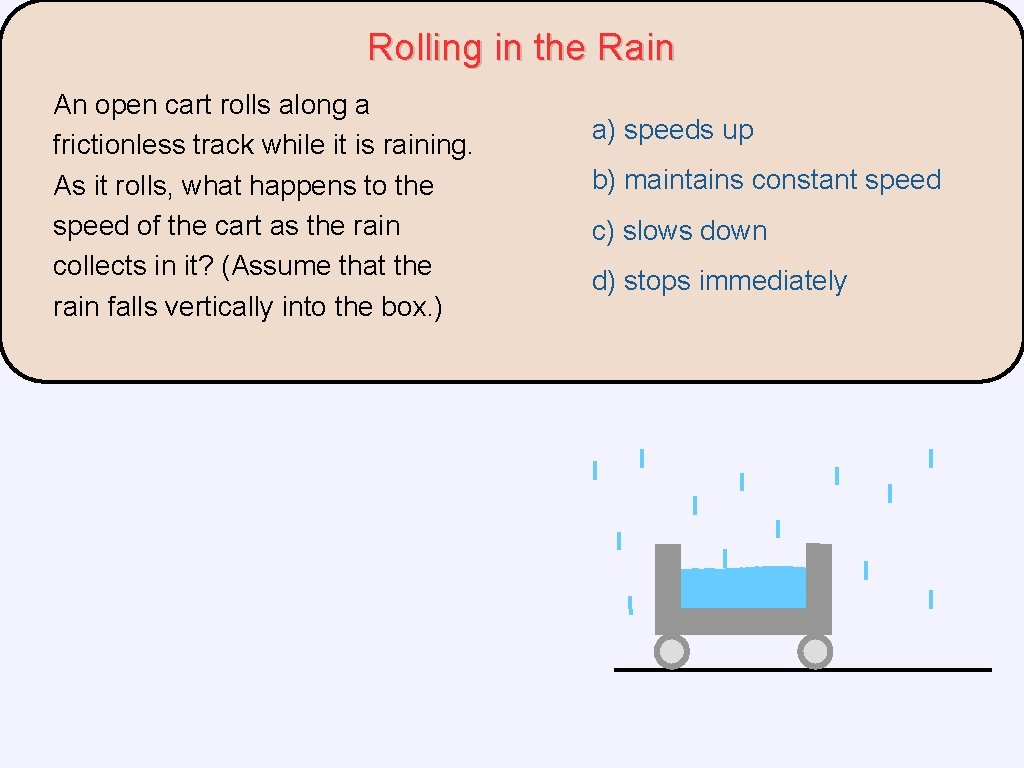 Rolling in the Rain

An open cart rolls along a frictionless track while it is raining. As it rolls, what happens to the speed of the cart as the rain collects in it? (Assume that the rain falls vertically into the box.)

a) speeds up

b) maintains constant speed

c) slows down

d) stops immediately